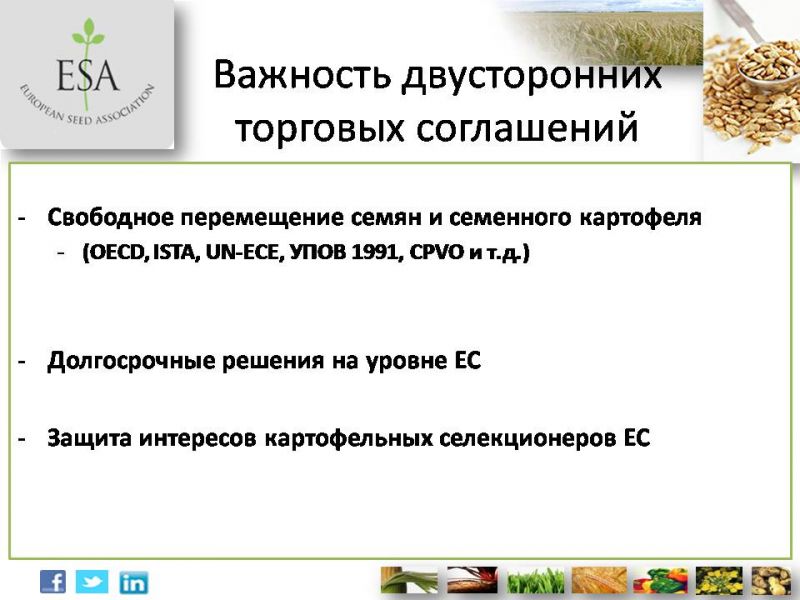 ESA
EUROPEAN SEED ASSOCIATION

Важность двусторонних торговых соглашений

- Свободное перемещение семян и семенного картофеля
  - (OECD, ISTA, UN-ECE, УПОВ 1991, CPVO и т.д.)

- Долгосрочные решения на уровне ЕС

- Защита интересов картофельных селекционеров ЕС

f in